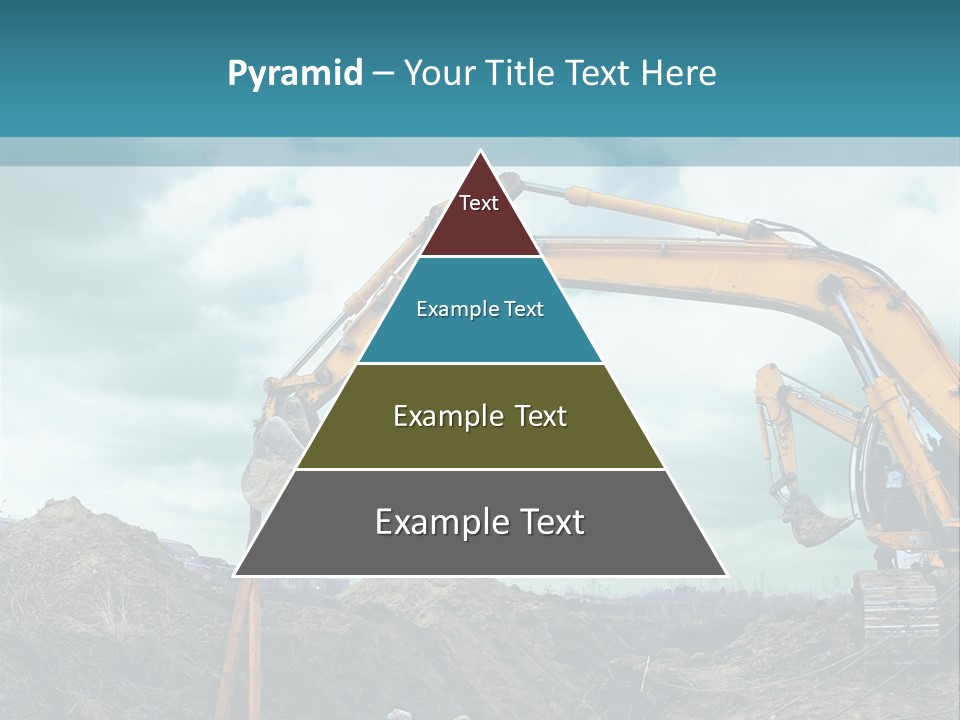 Pyramid – Your Title Text Here

Text

Example Text

Example Text

Example Text